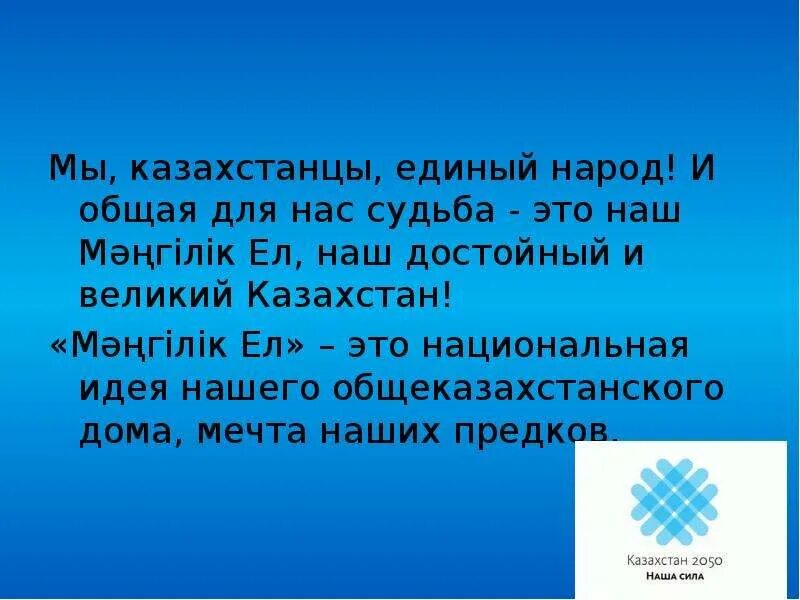 Мы, казахстанцы, единый народ! И общая для нас судьба - это наш Мәңгілік Ел, наш достойный и великий Казахстан!

«Мәңгілік Ел» – это национальная идея нашего общеказахстанского дома, мечта наших предков.

Казахстан 2050
НАША СИЛА